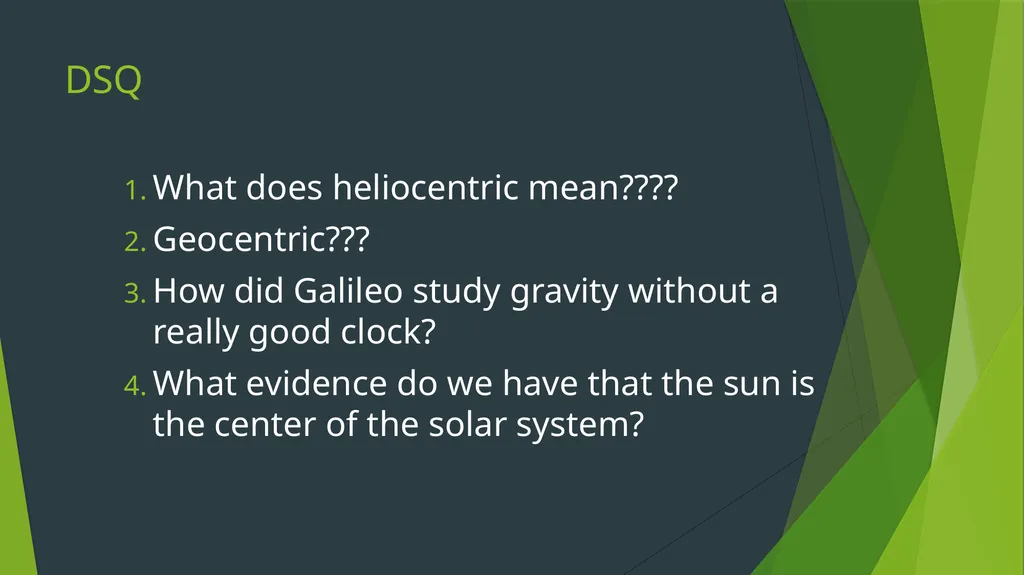 DSQ

1. What does heliocentric mean????
2. Geocentric???
3. How did Galileo study gravity without a really good clock?
4. What evidence do we have that the sun is the center of the solar system?